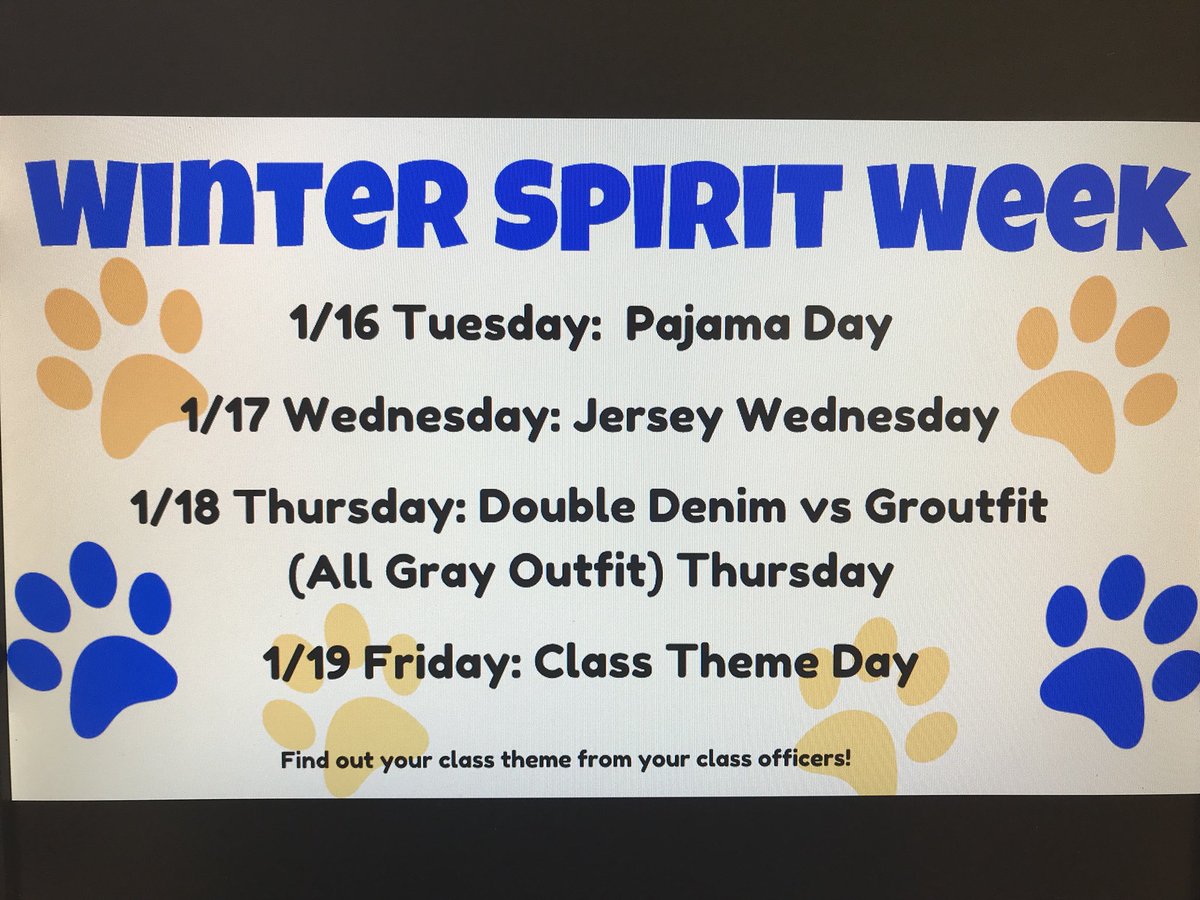 WINTER SPIRIT WEEK

1/16 Tuesday: Pajama Day

1/17 Wednesday: Jersey Wednesday

1/18 Thursday: Double Denim vs Groutfit (All Gray Outfit) Thursday

1/19 Friday: Class Theme Day

Find out your class theme from your class officers!